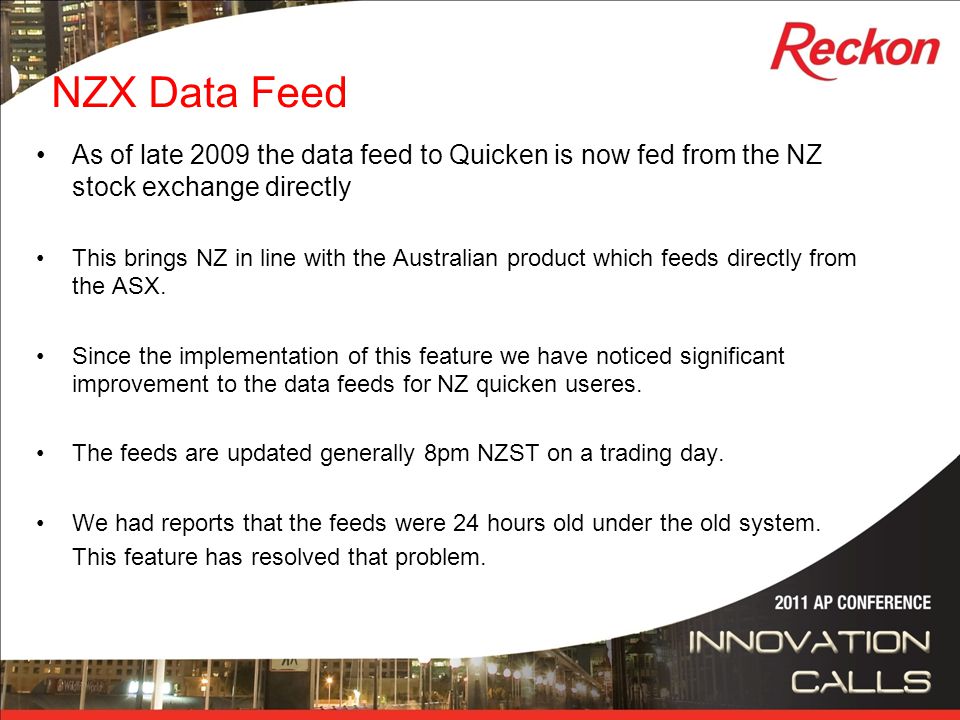 Reckon

NZX Data Feed

• As of late 2009 the data feed to Quicken is now fed from the NZ stock exchange directly

• This brings NZ in line with the Australian product which feeds directly from the ASX.

• Since the implementation of this feature we have noticed significant improvement to the data feeds for NZ quicken useres.

• The feeds are updated generally 8pm NZST on a trading day.

• We had reports that the feeds were 24 hours old under the old system.

This feature has resolved that problem.

2011 AP CONFERENCE
INNOVATION
CALLS